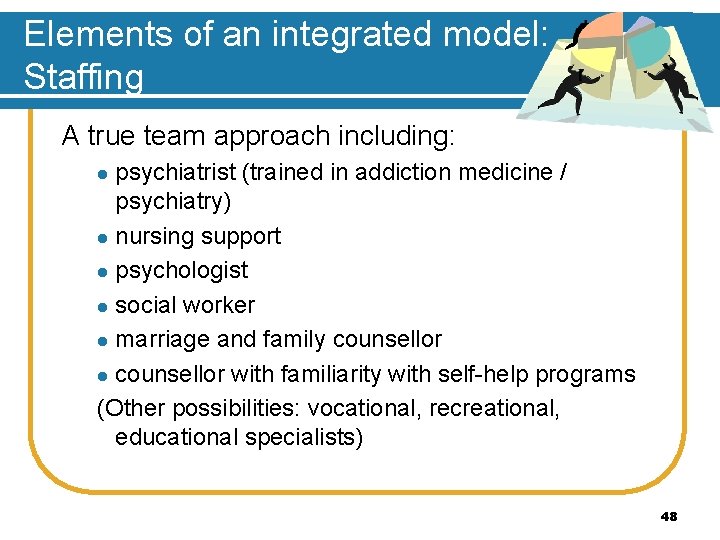 Elements of an integrated model: Staffing

A true team approach including:

- psychiatrist (trained in addiction medicine / psychiatry)
- nursing support
- psychologist
- social worker
- marriage and family counsellor
- counsellor with familiarity with self-help programs

(Other possibilities: vocational, recreational, educational specialists)

48